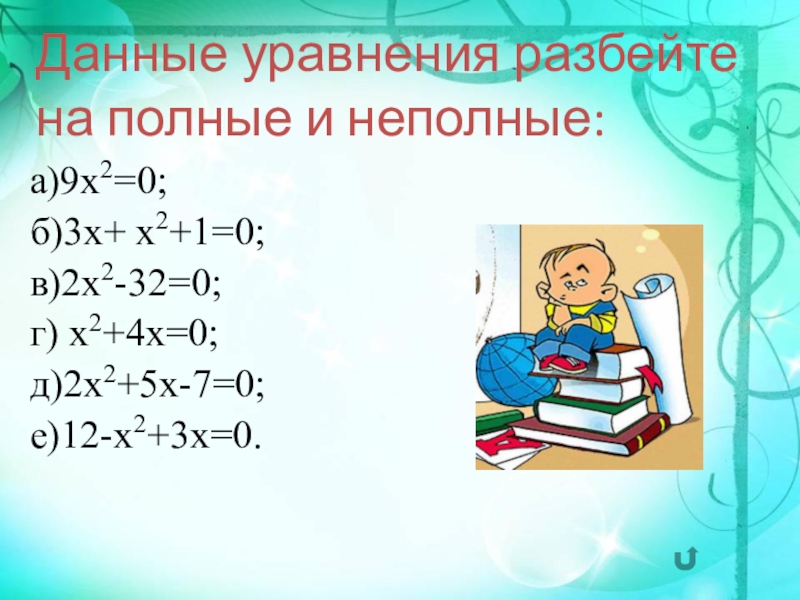 Данные уравнения разбейте на полные и неполные:

а)$9x^2=0$;

б)$3x+ x^2+1=0$;

в)$2x^2-32=0$;

г) $x^2+4x=0$;

д)$2x^2+5x-7=0$;

е)$12-x^2+3x=0$.